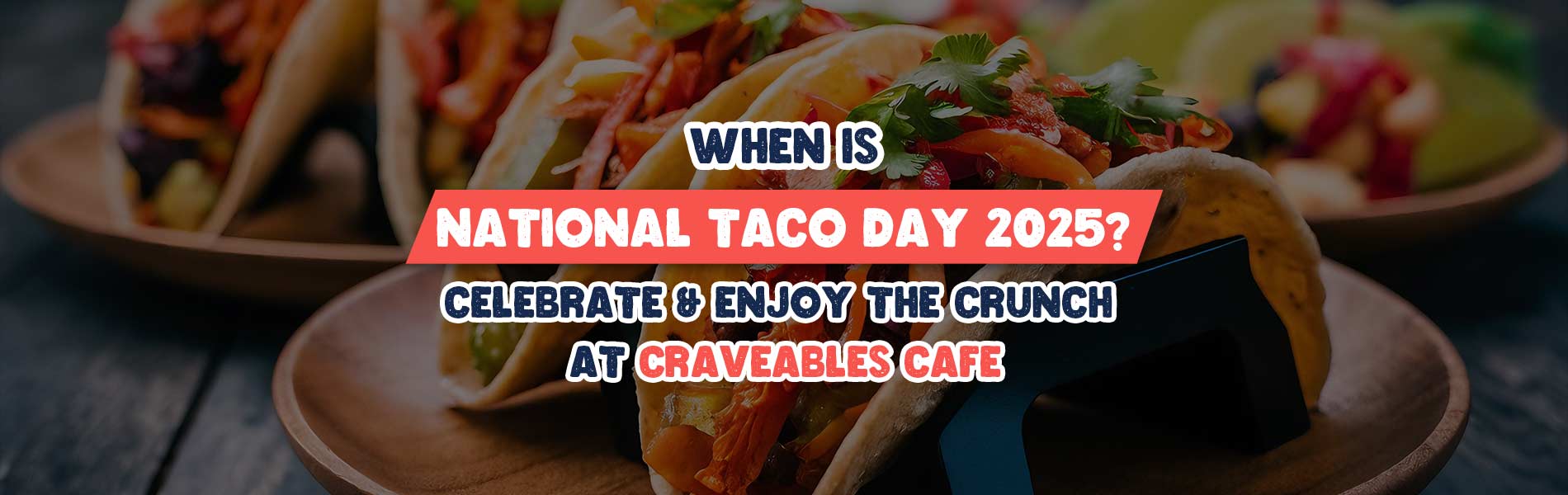 WHEN IS
NATIONAL TACO DAY 2025?
CELEBRATE & ENJOY THE CRUNCH
AT CRAVEABLES CAFE